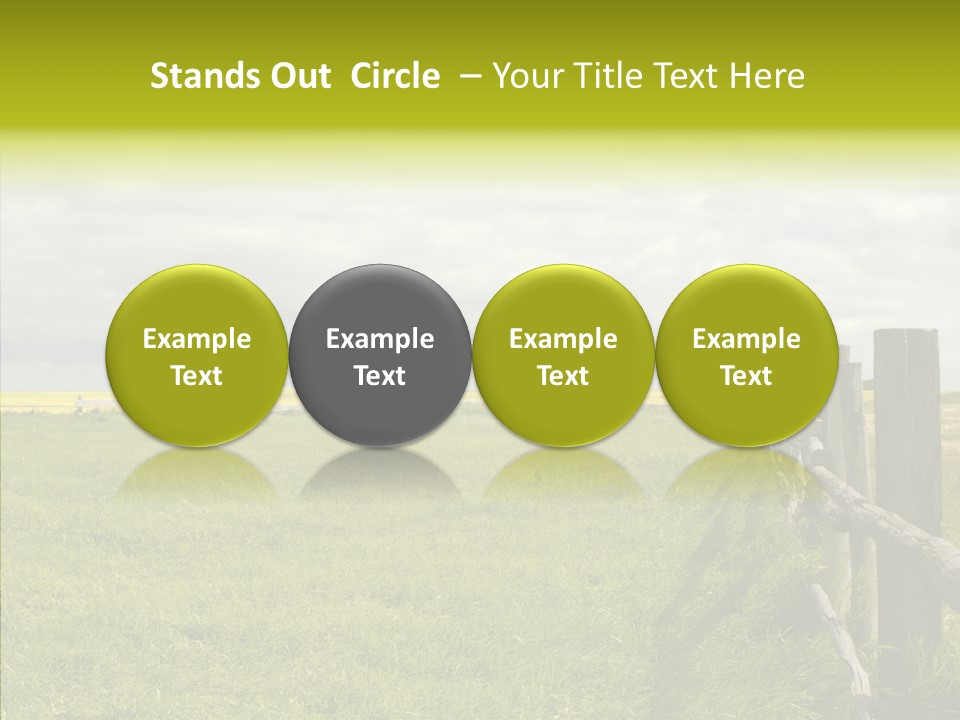 Stands Out Circle – Your Title Text Here

Example Text

Example Text

Example Text

Example Text